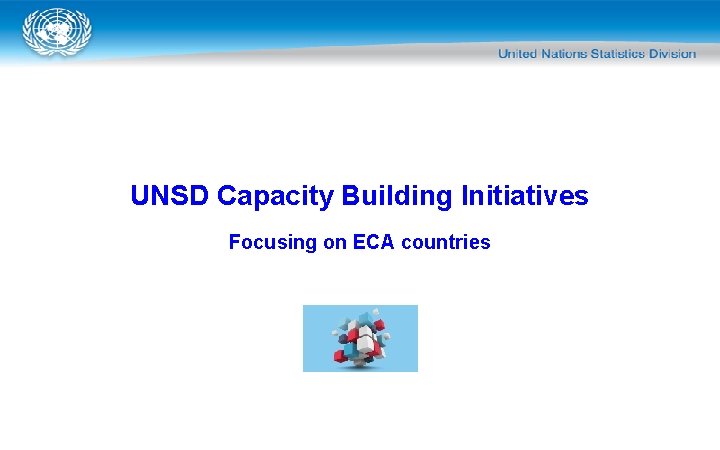 United Nations Statistics Division

UNSD Capacity Building Initiatives

Focusing on ECA countries